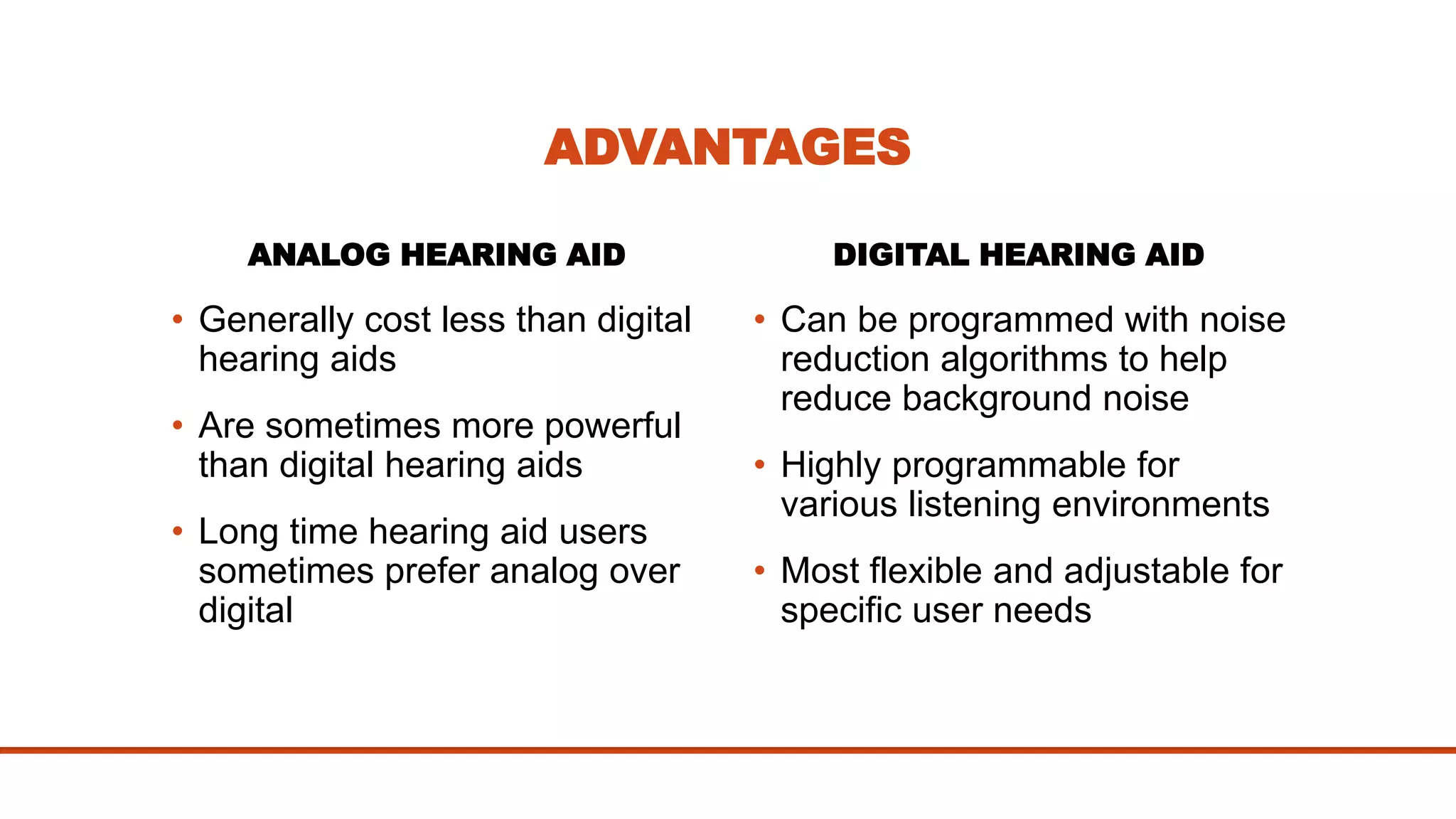 ADVANTAGES

ANALOG HEARING AID

• Generally cost less than digital hearing aids

• Are sometimes more powerful than digital hearing aids

• Long time hearing aid users sometimes prefer analog over digital

DIGITAL HEARING AID

• Can be programmed with noise reduction algorithms to help reduce background noise

• Highly programmable for various listening environments

• Most flexible and adjustable for specific user needs